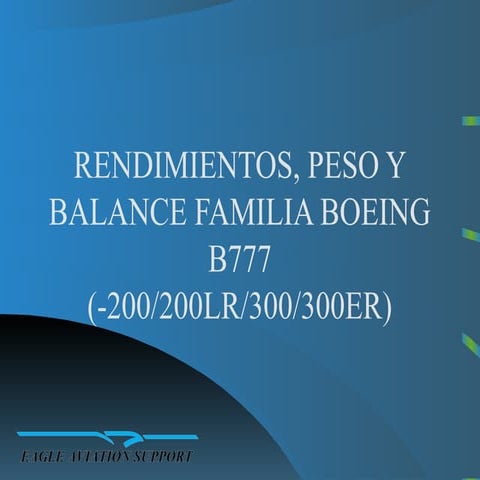 RENDIMIENTOS, PESO Y BALANCE FAMILIA BOEING B777 (-200/200LR/300/300ER)

EAGLE AVIATION SUPPORT